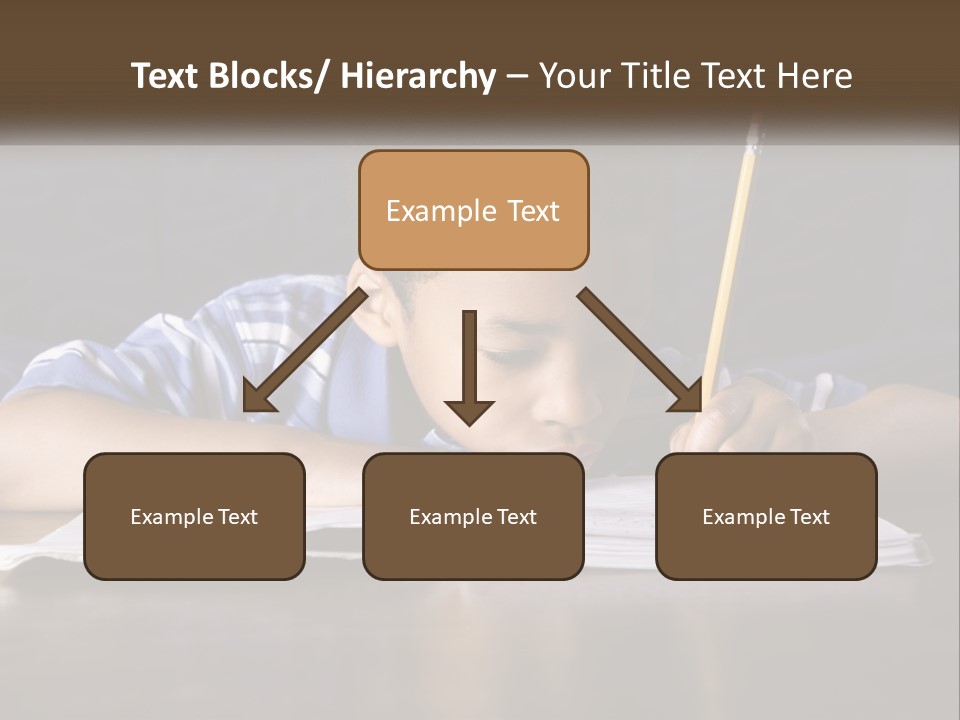 Text Blocks/ Hierarchy – Your Title Text Here

Example Text

Example Text

Example Text

Example Text